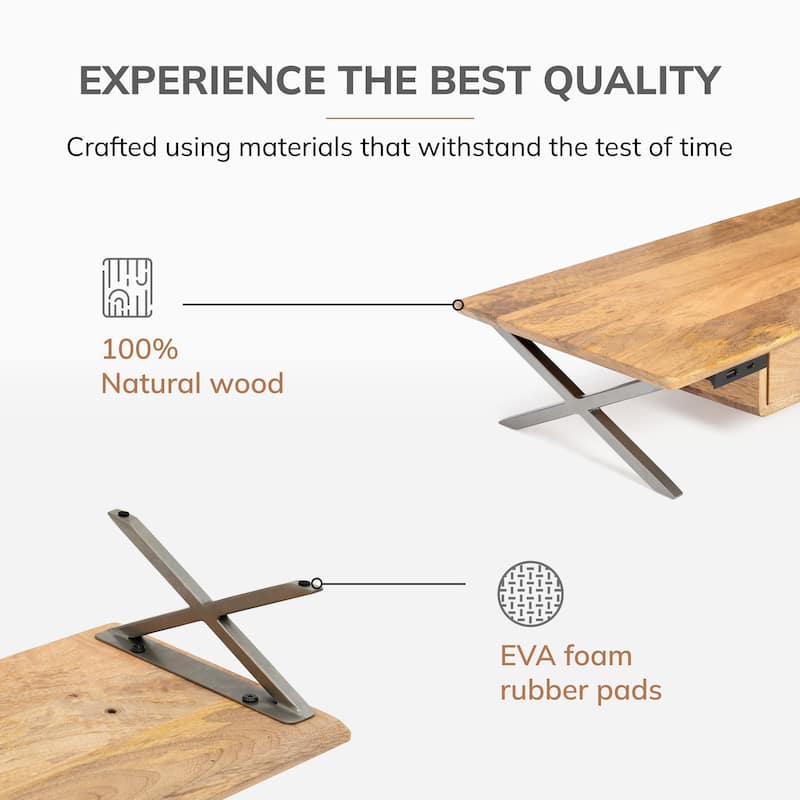 EXPERIENCE THE BEST QUALITY

Crafted using materials that withstand the test of time

100%
Natural wood

EVA foam
rubber pads